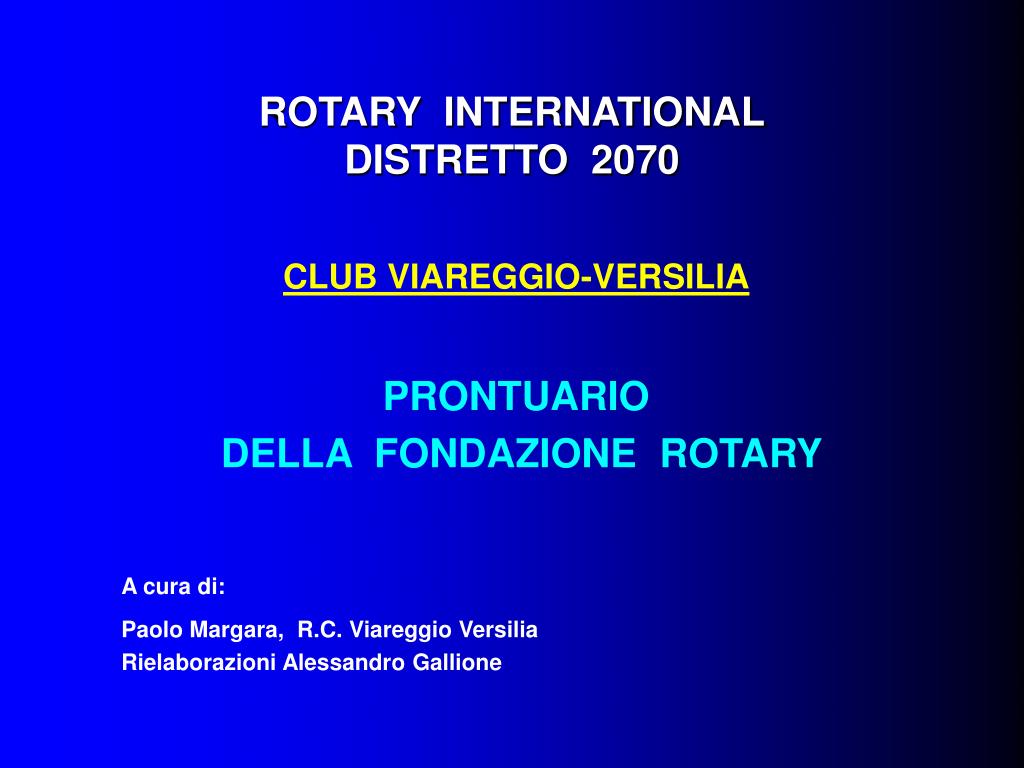 ROTARY INTERNATIONAL
DISTRETTO 2070

CLUB VIAREGGIO-VERSILIA

PRONTUARIO
DELLA FONDAZIONE ROTARY

A cura di:

Paolo Margara, R.C. Viareggio Versilia
Rielaborazioni Alessandro Gallione